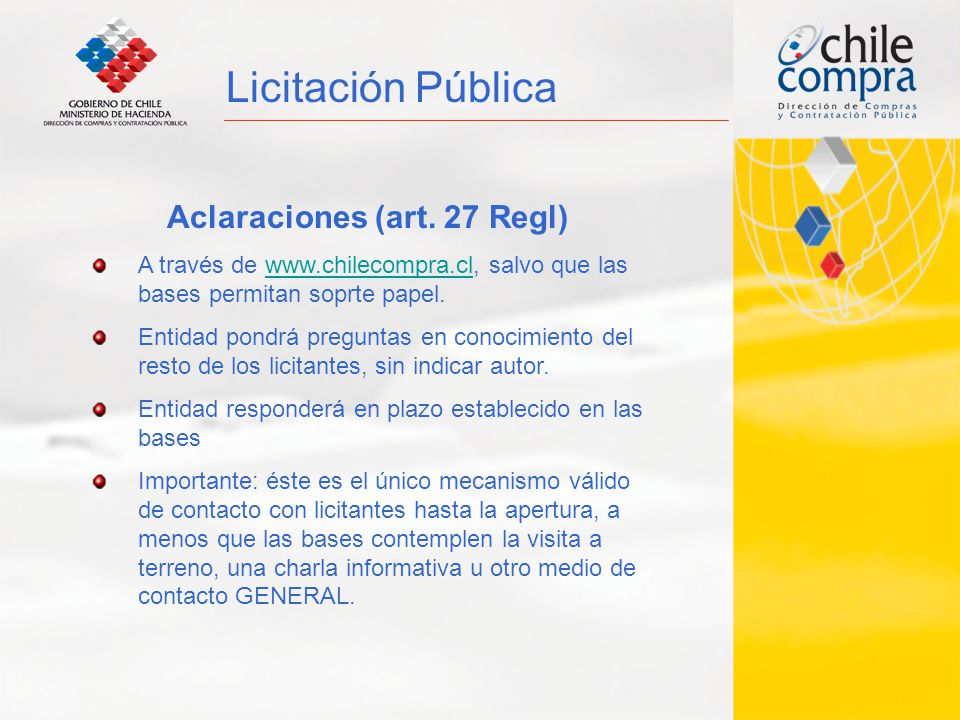 GOBIERNO DE CHILE
MINISTERIO DE HACIENDA
DIRECCIÓN DE COMPRAS Y CONTRATACIÓN PÚBLICA

Licitación Pública

chile compra
Dirección de Compras y Contratación Pública

Aclaraciones (art. 27 Regl)

A través de www.chilecompra.cl, salvo que las bases permitan soprte papel.

Entidad pondrá preguntas en conocimiento del resto de los licitantes, sin indicar autor.

Entidad responderá en plazo establecido en las bases

Importante: éste es el único mecanismo válido de contacto con licitantes hasta la apertura, a menos que las bases contemplen la visita a terreno, una charla informativa u otro medio de contacto GENERAL.